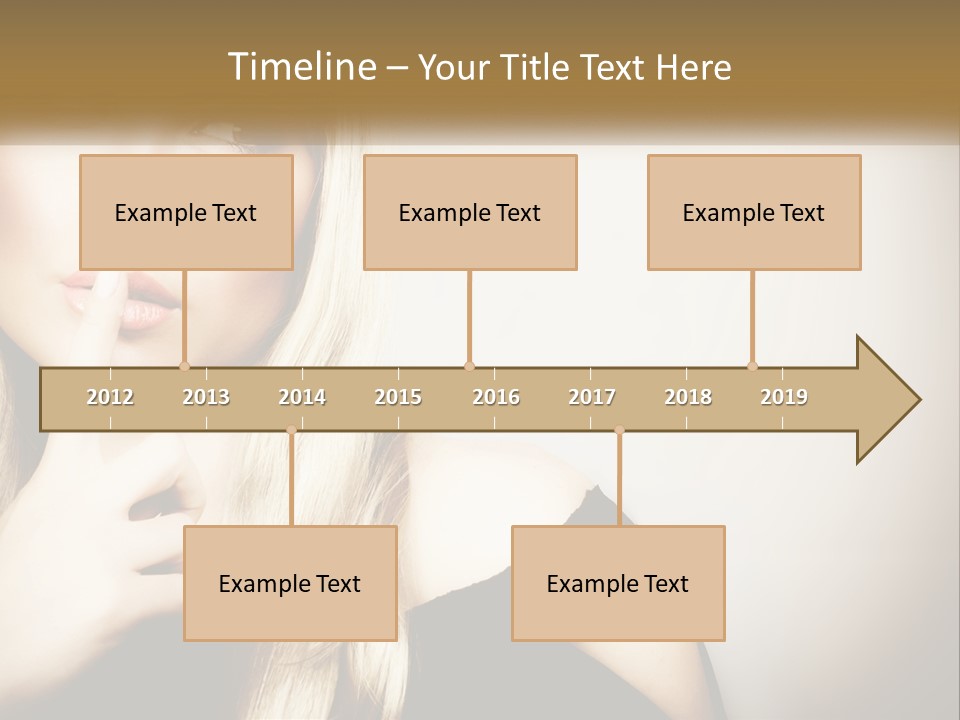 Timeline – Your Title Text Here

Example Text

Example Text

Example Text

2012 2013 2014 2015 2016 2017 2018 2019

Example Text

Example Text